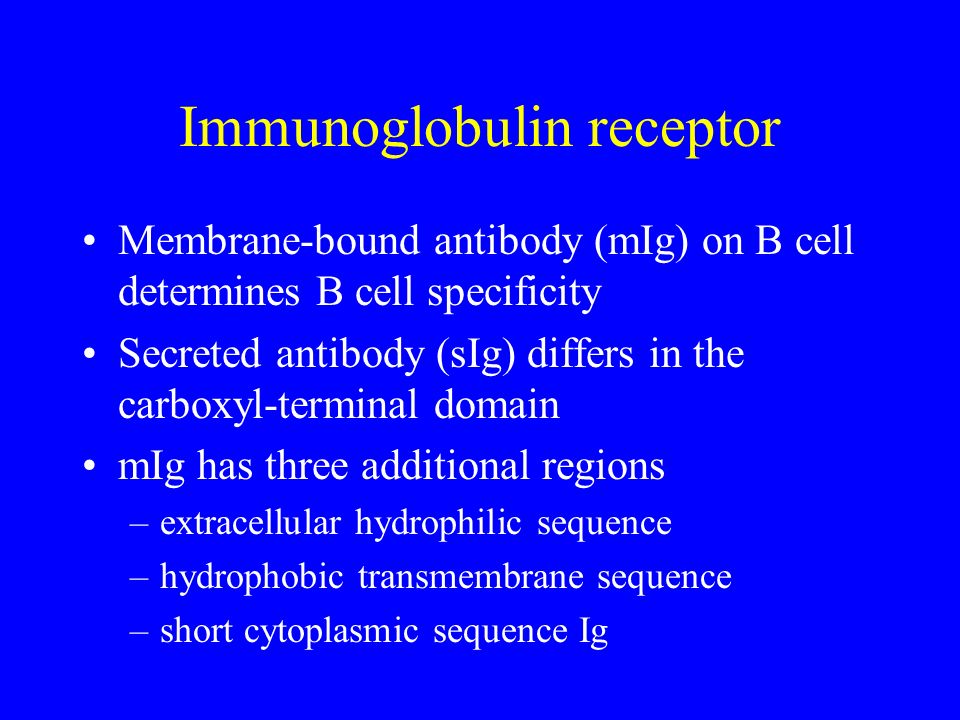 Immunoglobulin receptor

• Membrane-bound antibody (mIg) on B cell determines B cell specificity
• Secreted antibody (sIg) differs in the carboxyl-terminal domain
• mIg has three additional regions
– extracellular hydrophilic sequence
– hydrophobic transmembrane sequence
– short cytoplasmic sequence Ig